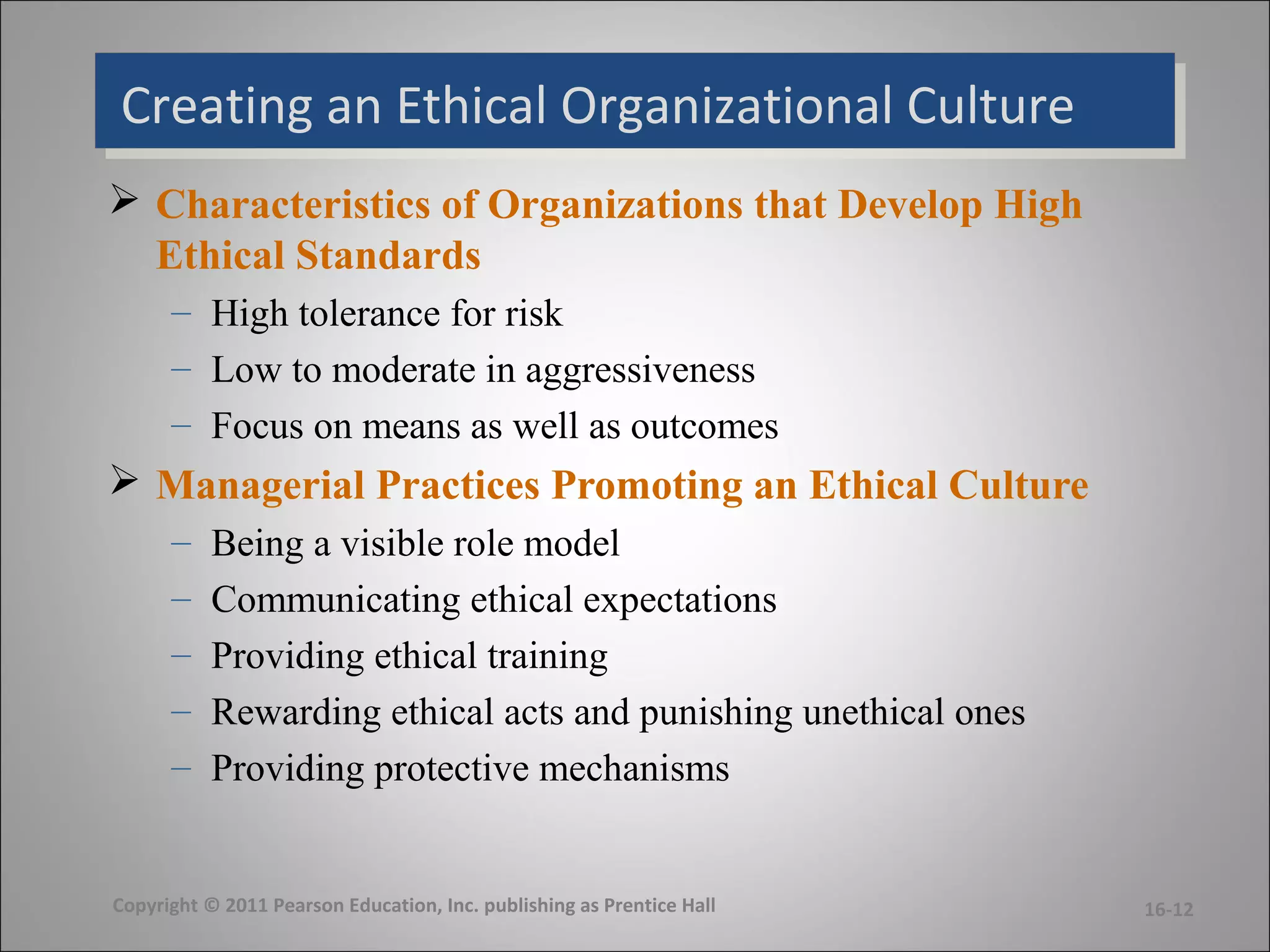 Creating an Ethical Organizational Culture

➢ Characteristics of Organizations that Develop High Ethical Standards

– High tolerance for risk
– Low to moderate in aggressiveness
– Focus on means as well as outcomes

➢ Managerial Practices Promoting an Ethical Culture

– Being a visible role model
– Communicating ethical expectations
– Providing ethical training
– Rewarding ethical acts and punishing unethical ones
– Providing protective mechanisms

Copyright © 2011 Pearson Education, Inc. publishing as Prentice Hall

16-12